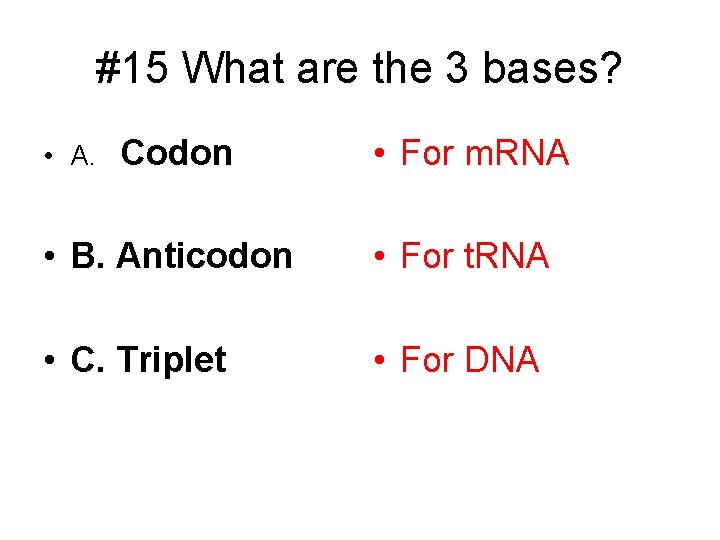 #15 What are the 3 bases?

• A. Codon

• B. Anticodon

• C. Triplet

• For mRNA

• For tRNA

• For DNA